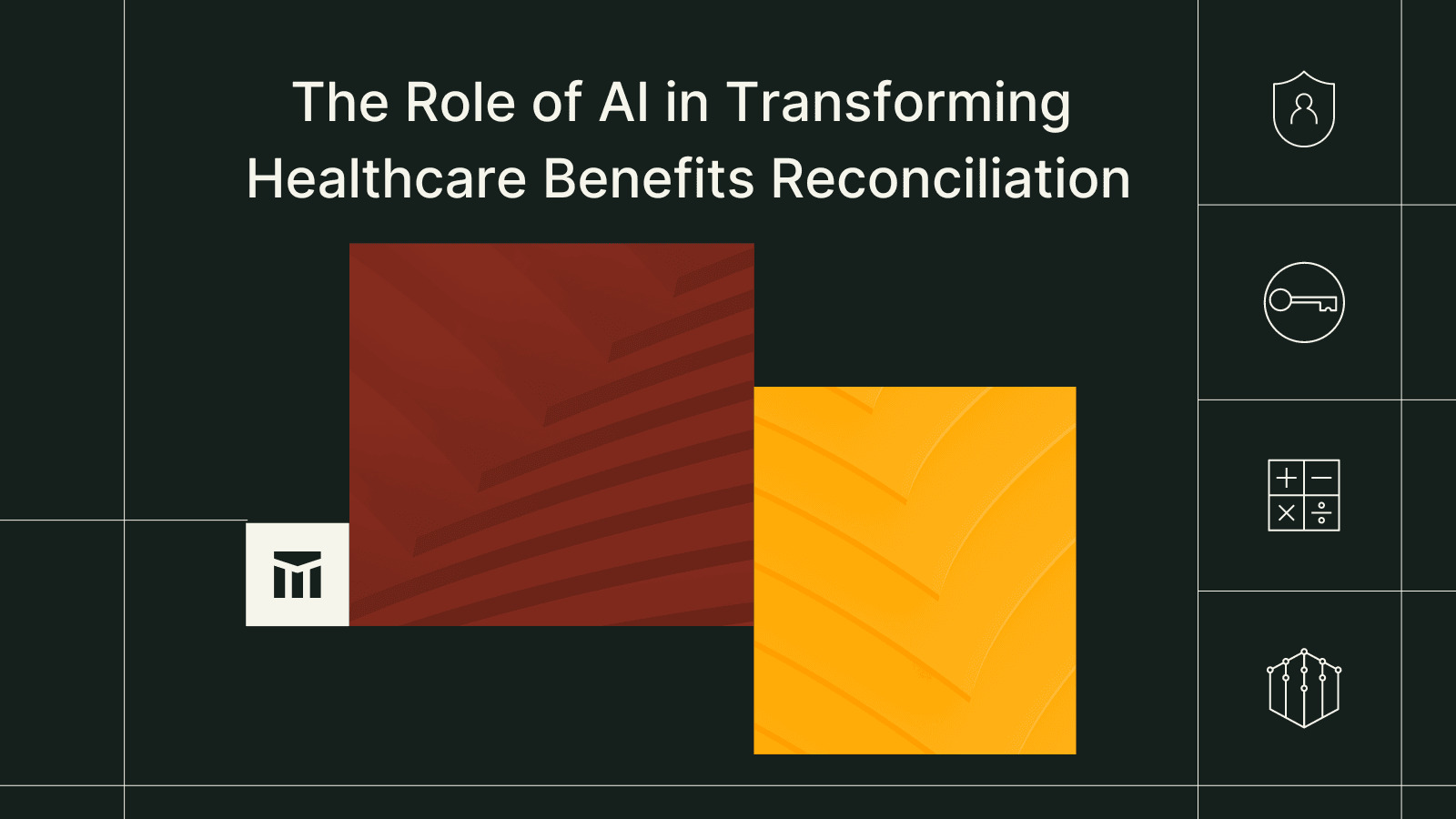 The Role of AI in Transforming Healthcare Benefits Reconciliation